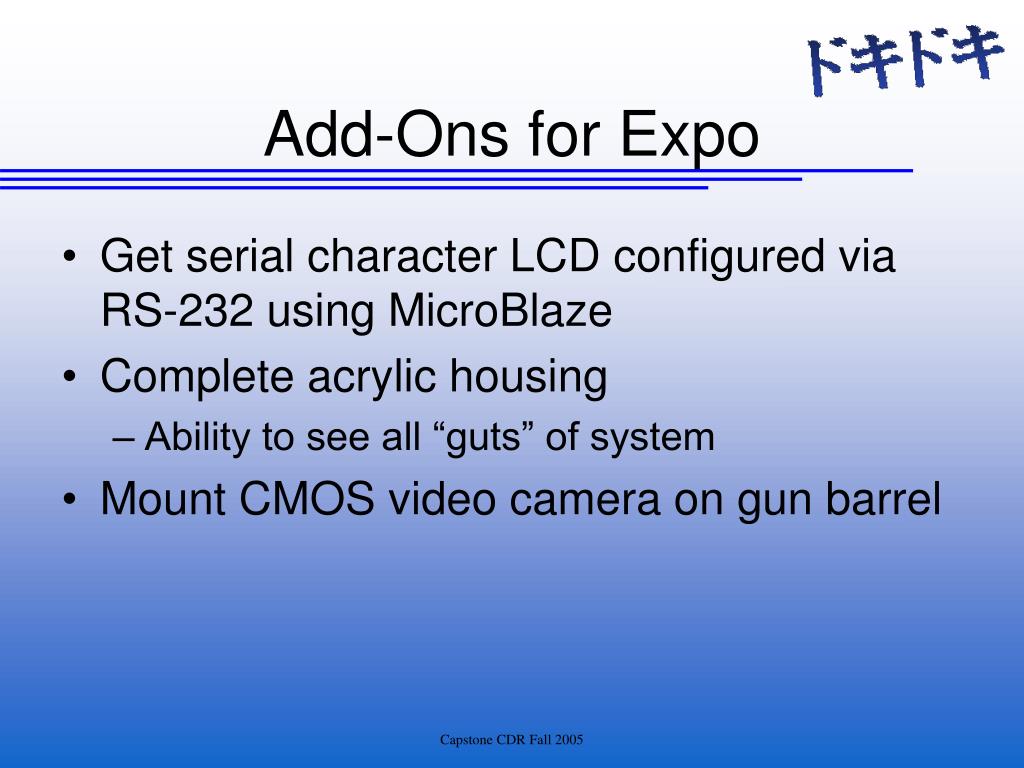 ドキドキ

Add-Ons for Expo

• Get serial character LCD configured via RS-232 using MicroBlaze
• Complete acrylic housing
– Ability to see all “guts” of system
• Mount CMOS video camera on gun barrel

Capstone CDR Fall 2005